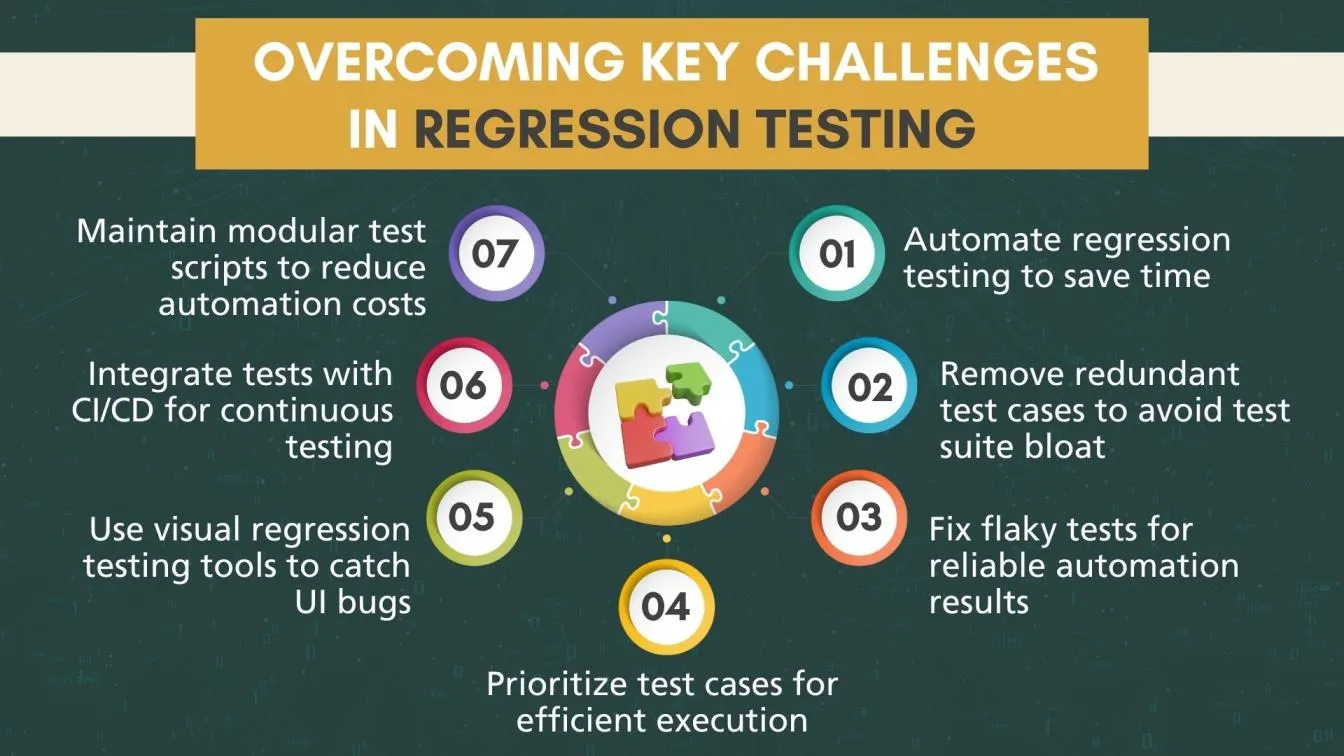 OVERCOMING KEY CHALLENGES IN REGRESSION TESTING

01 Automate regression testing to save time

02 Remove redundant test cases to avoid test suite bloat

03 Fix flaky tests for reliable automation results

04 Prioritize test cases for efficient execution

05 Use visual regression testing tools to catch UI bugs

06 Integrate tests with CI/CD for continuous testing

07 Maintain modular test scripts to reduce automation costs